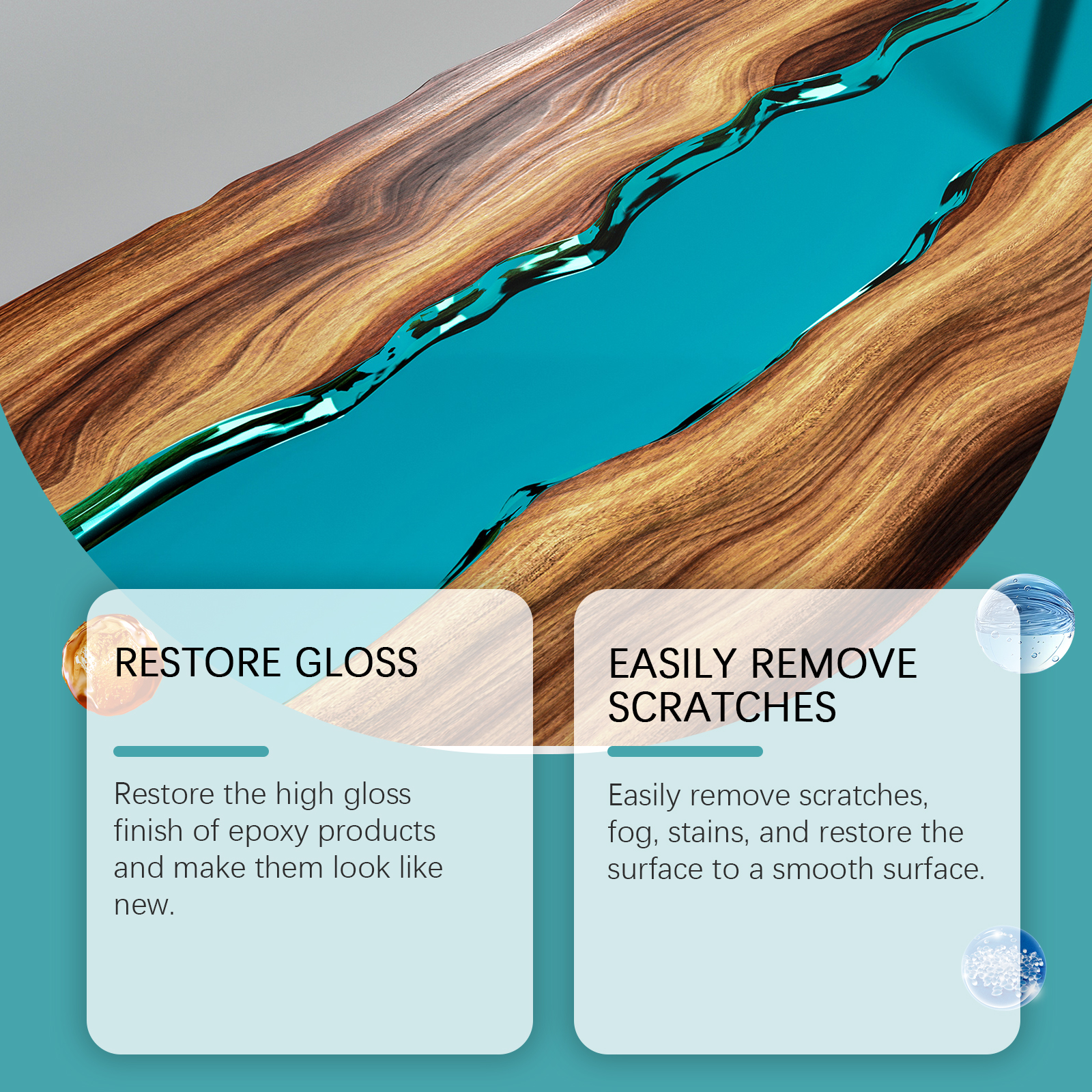 RESTORE GLOSS

Restore the high gloss finish of epoxy products and make them look like new.

EASILY REMOVE SCRATCHES

Easily remove scratches, fog, stains, and restore the surface to a smooth surface.